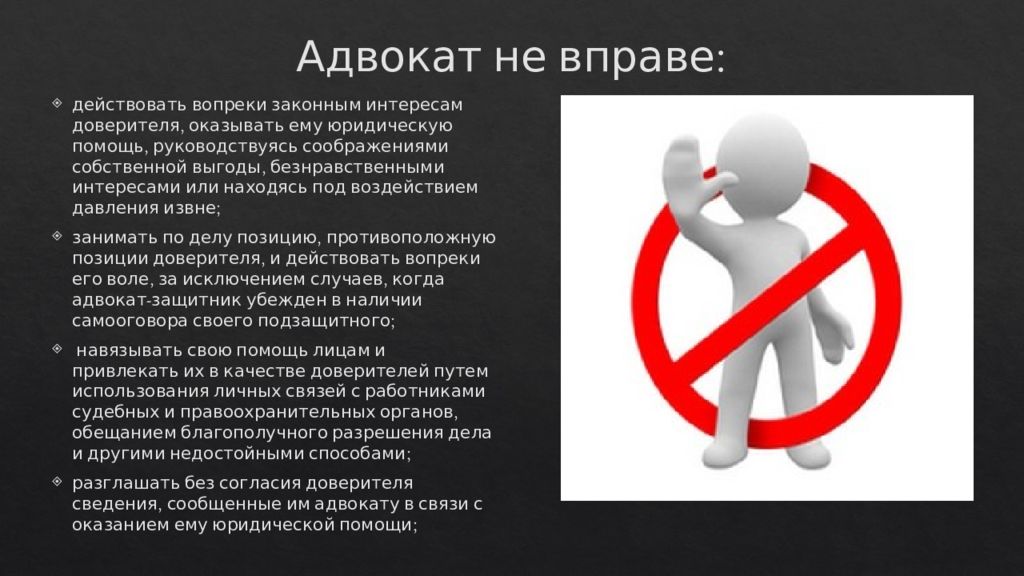 Адвокат не вправе:

действовать вопреки законным интересам доверителя, оказывать ему юридическую помощь, руководствуясь соображениями собственной выгоды, безнравственными интересами или находясь под воздействием давления извне;

занимать по делу позицию, противоположную позиции доверителя, и действовать вопреки его воле, за исключением случаев, когда адвокат-защитник убежден в наличии самооговора своего подзащитного;

навязывать свою помощь лицам и привлекать их в качестве доверителей путем использования личных связей с работниками судебных и правоохранительных органов, обещанием благополучного разрешения дела и другими недостойными способами;

разглашать без согласия доверителя сведения, сообщенные им адвокату в связи с оказанием ему юридической помощи;